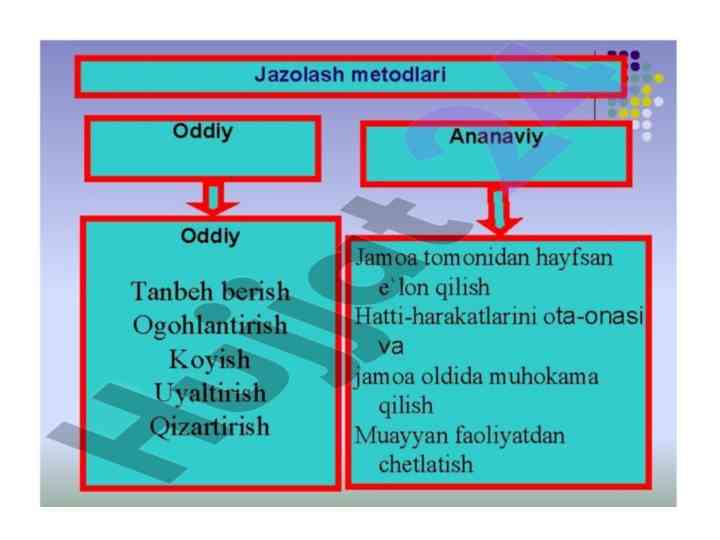 Jazolash metodlari

Oddiy

Ananaviy

Oddiy

Tanbeh berish
Ogohlantirish
Koyish
Uyaltirish
Qizartirish

Jamoa tomonidan hayfsan e`lon qilish
Hatti-harakatlarini ota-onasi va
jamoa oldida muhokama qilish
Muayyan faoliyatdan chetlatish

Hujjat24